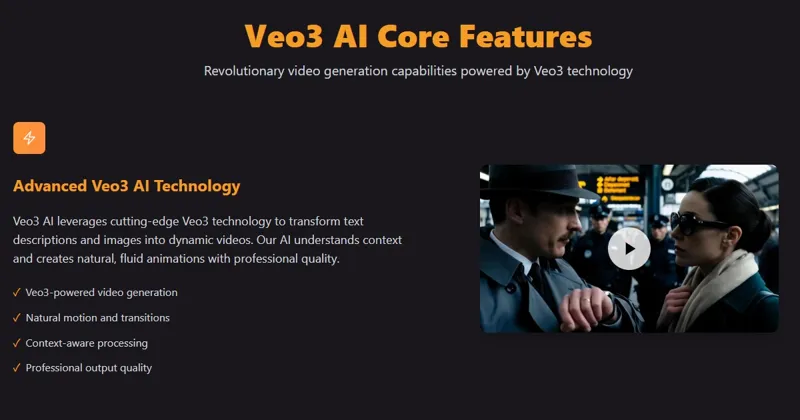 Veo3 AI Core Features

Revolutionary video generation capabilities powered by Veo3 technology

Advanced Veo3 AI Technology

Veo3 AI leverages cutting-edge Veo3 technology to transform text descriptions and images into dynamic videos. Our AI understands context and creates natural, fluid animations with professional quality.

✓ Veo3-powered video generation

✓ Natural motion and transitions

✓ Context-aware processing

✓ Professional output quality